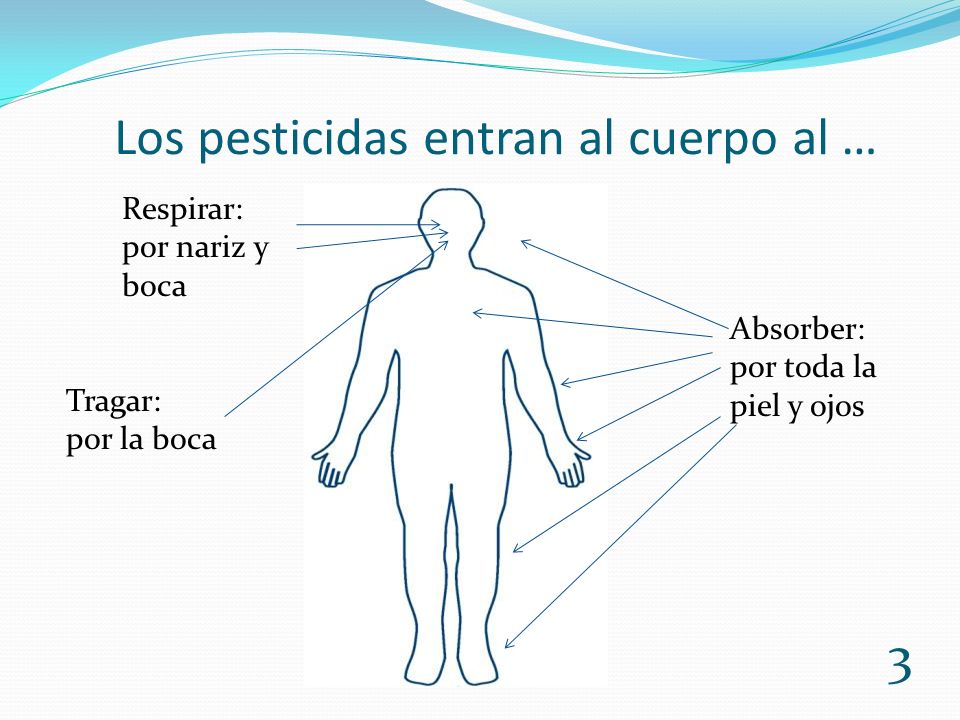 Los pesticidas entran al cuerpo al …

Respirar:
por nariz y
boca

Tragar:
por la boca

Absorber:
por toda la
piel y ojos

3